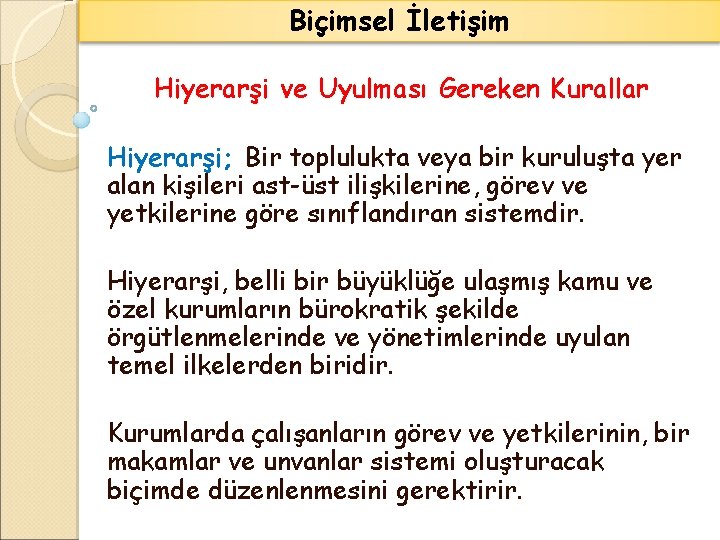 Biçimsel İletişim

Hiyerarşi ve Uyulması Gereken Kurallar

Hiyerarşi; Bir toplulukta veya bir kuruluşta yer alan kişileri ast-üst ilişkilerine, görev ve yetkilerine göre sınıflandıran sistemdir.

Hiyerarşi, belli bir büyüklüğe ulaşmış kamu ve özel kurumların bürokratik şekilde örgütlenmelerinde ve yönetimlerinde uyulan temel ilkelerden biridir.

Kurumlarda çalışanların görev ve yetkilerinin, bir makamlar ve unvanlar sistemi oluşturacak biçimde düzenlenmesini gerektirir.